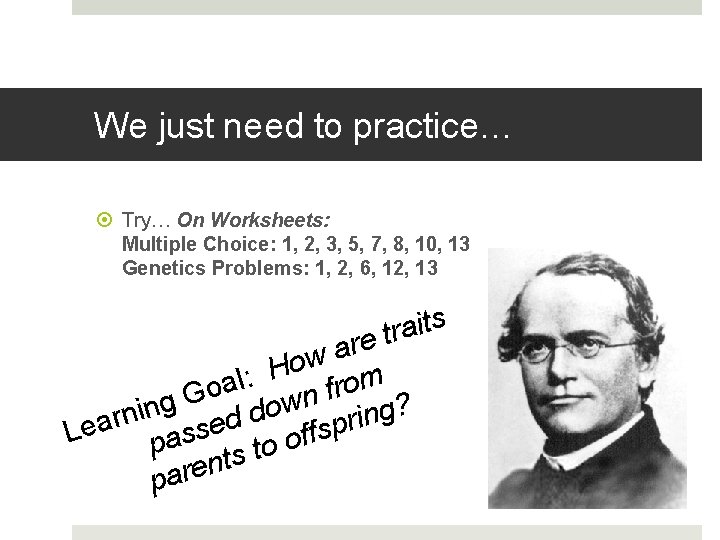 We just need to practice…

Try… On Worksheets:
Multiple Choice: 1, 2, 3, 5, 7, 8, 10, 13
Genetics Problems: 1, 2, 6, 12, 13

Learning Goal: How are traits passed down from parents to offspring?